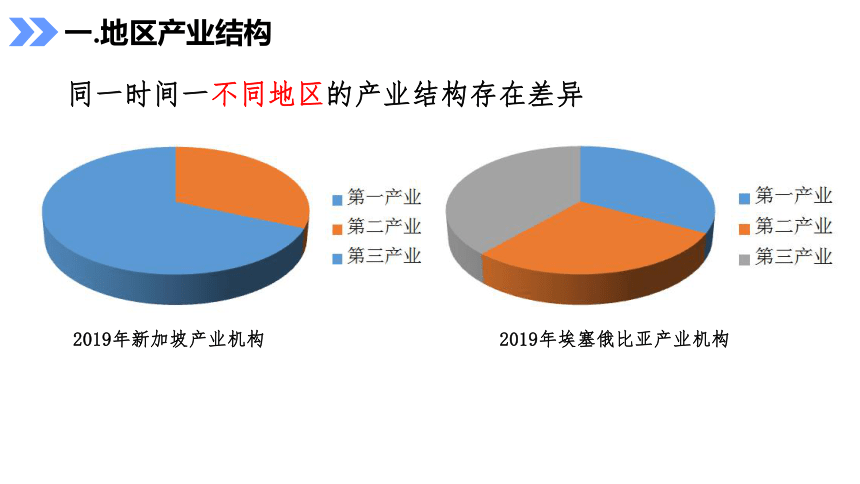 一.地区产业结构

同一时间一不同地区的产业结构存在差异

第一产业
第二产业
第三产业

2019年新加坡产业机构

第一产业
第二产业
第三产业

2019年埃塞俄比亚产业机构